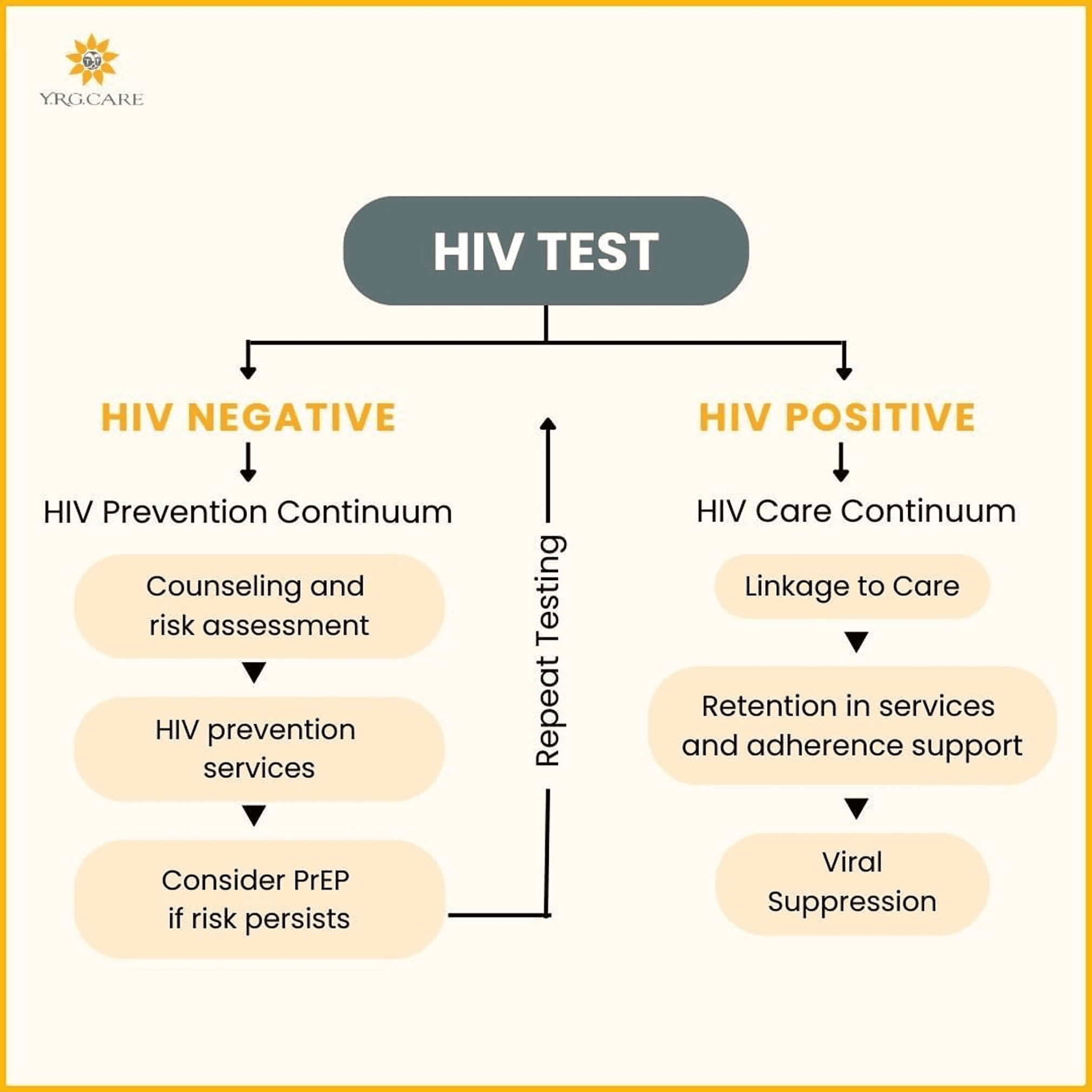 Y.R.G.CARE

HIV TEST

HIV NEGATIVE

HIV Prevention Continuum

Counseling and risk assessment

HIV prevention services

Consider PrEP if risk persists

Repeat Testing

HIV POSITIVE

HIV Care Continuum

Linkage to Care

Retention in services and adherence support

Viral Suppression